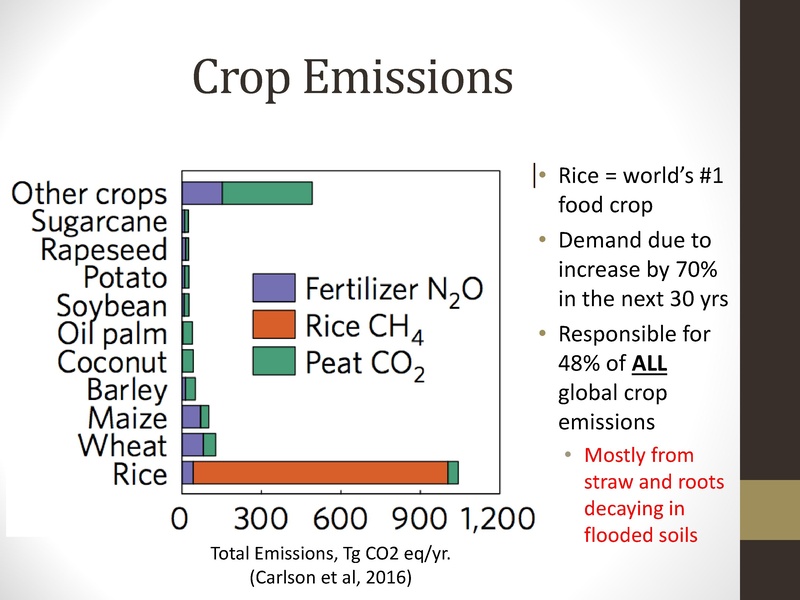 Crop Emissions

Other crops
Sugarcane
Rapeseed
Potato
Soybean
Oil palm
Coconut
Barley
Maize
Wheat
Rice

Fertilizer $N_2O$
Rice $CH_4$
Peat $CO_2$

0 300 600 900 1,200

Total Emissions, Tg CO2 eq/yr.
(Carlson et al, 2016)

• Rice = world's #1 food crop
• Demand due to increase by 70% in the next 30 yrs
• Responsible for 48% of ALL global crop emissions
• Mostly from straw and roots decaying in flooded soils